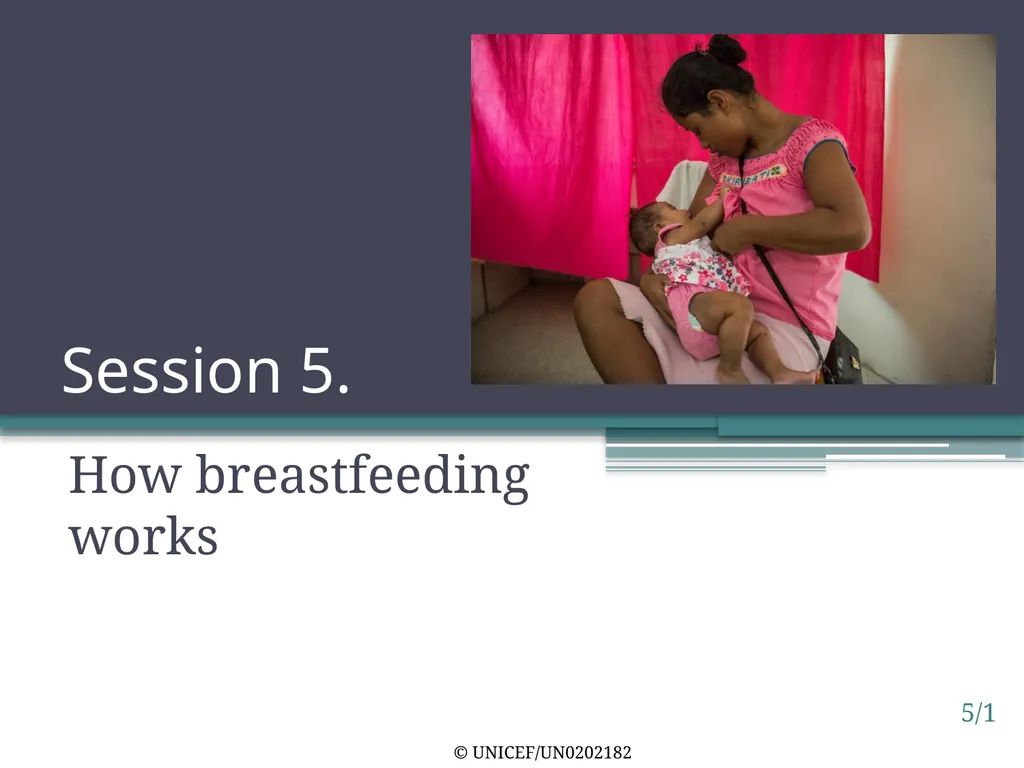 Session 5.

How breastfeeding works

5/1

© UNICEF/UN0202182